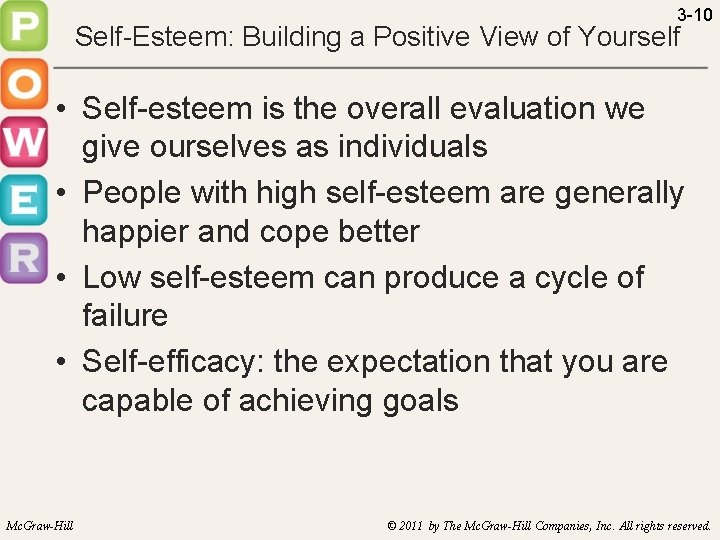 P
O
W
E
R

3-10

Self-Esteem: Building a Positive View of Yourself

• Self-esteem is the overall evaluation we give ourselves as individuals
• People with high self-esteem are generally happier and cope better
• Low self-esteem can produce a cycle of failure
• Self-efficacy: the expectation that you are capable of achieving goals

McGraw-Hill

© 2011 by The McGraw-Hill Companies, Inc. All rights reserved.